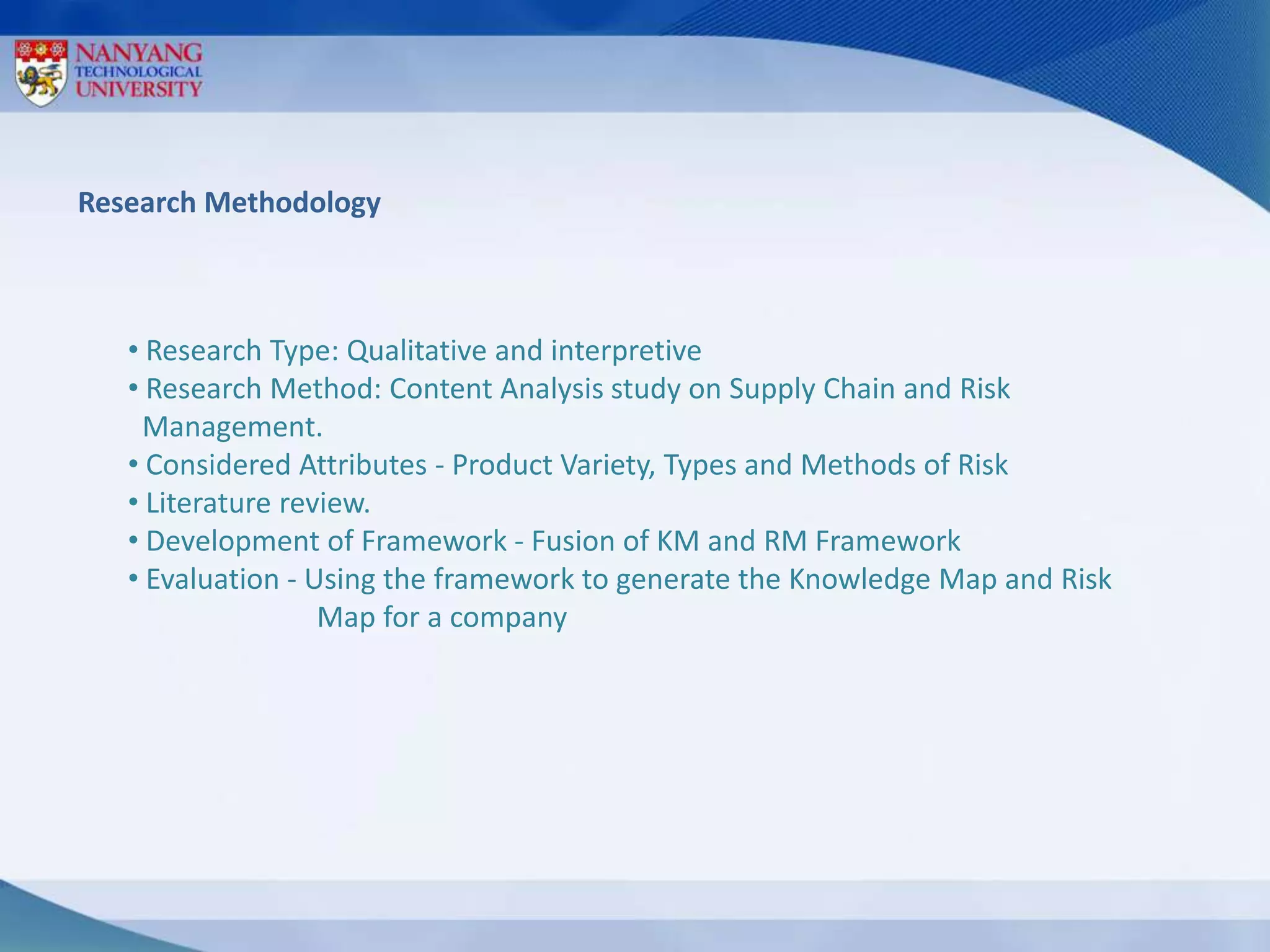 NANYANG
TECHNOLOGICAL
UNIVERSITY

Research Methodology

• Research Type: Qualitative and interpretive
• Research Method: Content Analysis study on Supply Chain and Risk Management.
• Considered Attributes - Product Variety, Types and Methods of Risk
• Literature review.
• Development of Framework - Fusion of KM and RM Framework
• Evaluation - Using the framework to generate the Knowledge Map and Risk Map for a company